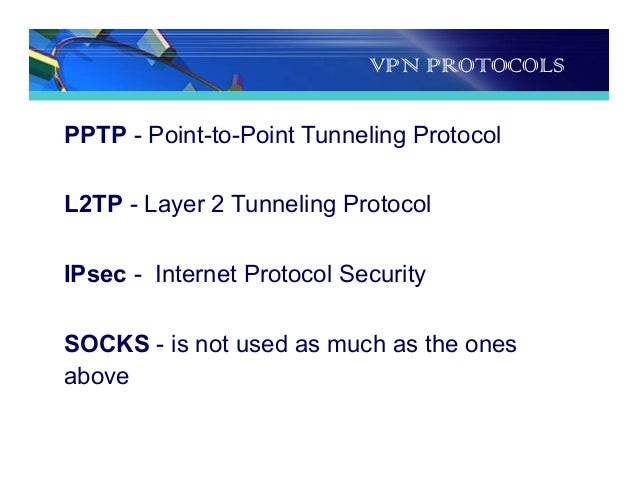 VPN PROTOCOLS

PPTP - Point-to-Point Tunneling Protocol

L2TP - Layer 2 Tunneling Protocol

IPsec - Internet Protocol Security

SOCKS - is not used as much as the ones above